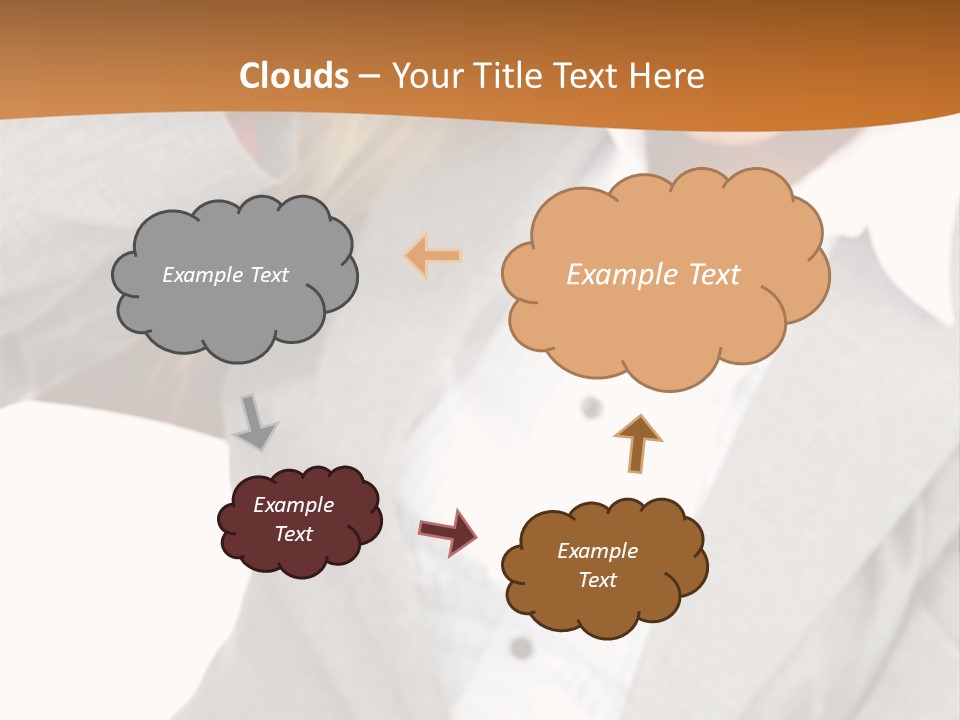 Clouds – Your Title Text Here

Example Text

Example Text

Example Text

Example Text